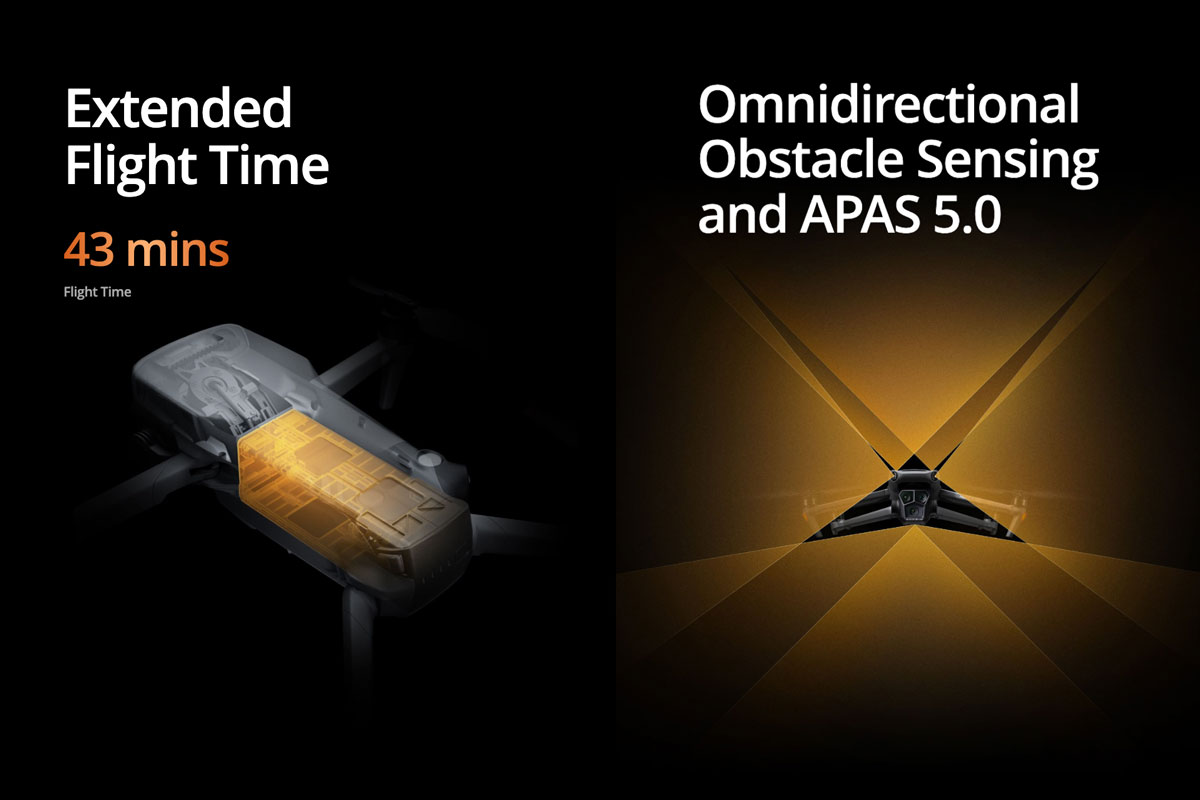 Extended Flight Time

43 mins

Flight Time

Omnidirectional Obstacle Sensing and APAS 5.0